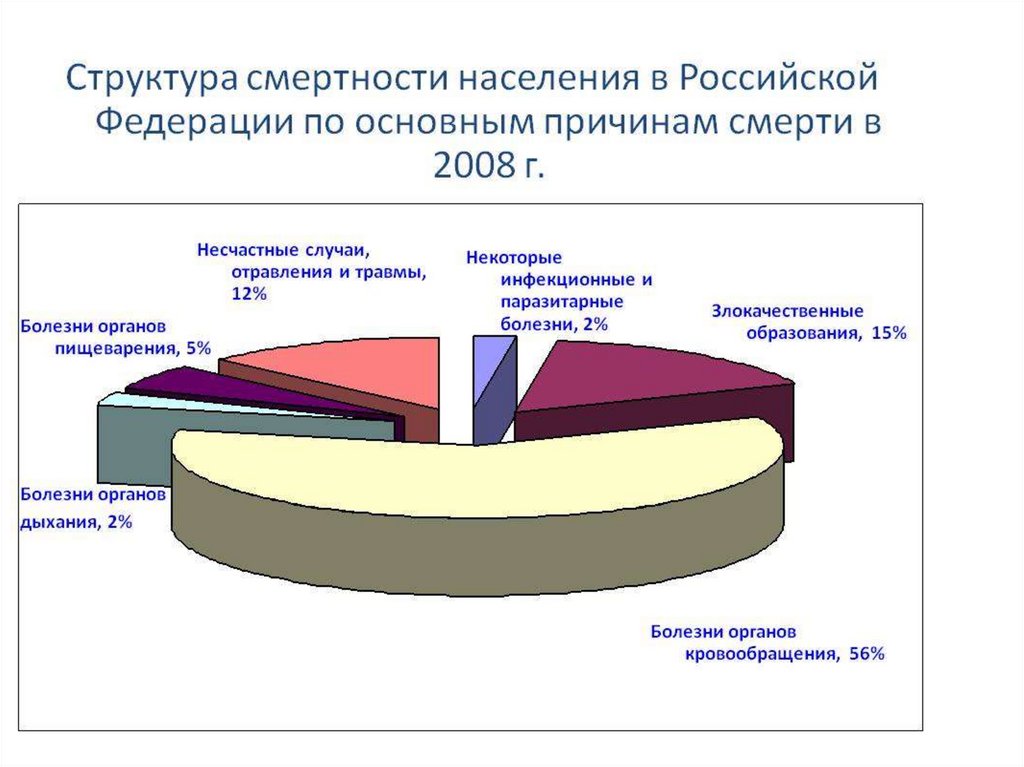 Структура смертности населения в Российской Федерации по основным причинам смерти в 2008 г.

Несчастные случаи, отравления и травмы, 12%

Некоторые инфекционные и паразитарные болезни, 2%

Злокачественные образования, 15%

Болезни органов пищеварения, 5%

Болезни органов дыхания, 2%

Болезни органов кровообращения, 56%